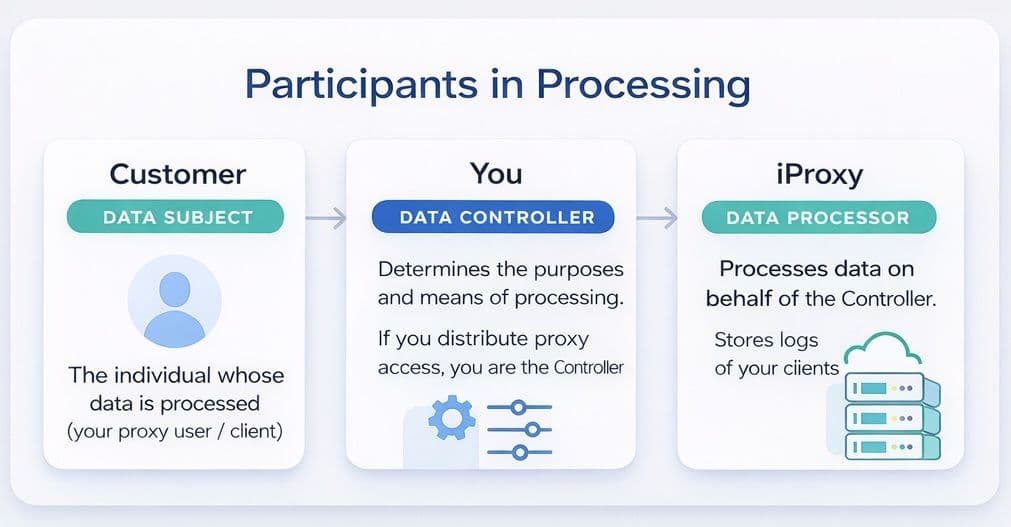 Participants in Processing

Customer

DATA SUBJECT

The individual whose data is processed (your proxy user / client)

You

DATA CONTROLLER

Determines the purposes and means of processing.

If you distribute proxy access, you are the Controller

iProxy

DATA PROCESSOR

Processes data on behalf of the Controller.

Stores logs of your clients